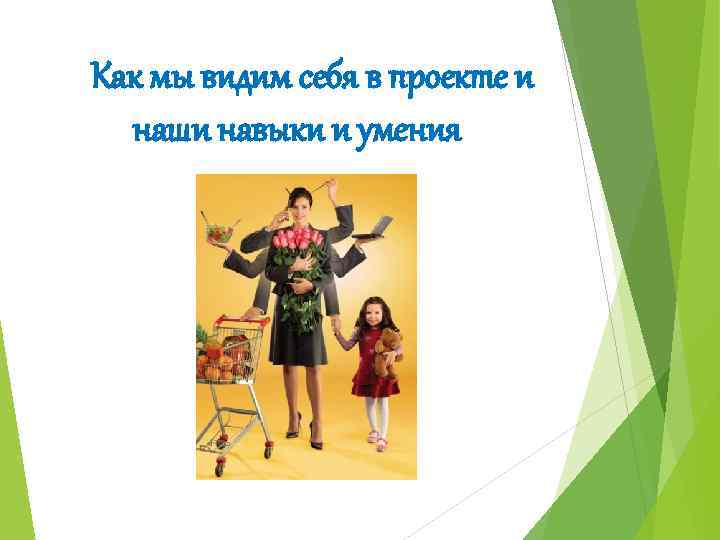 Как мы видим себя в проекте и наши навыки и умения